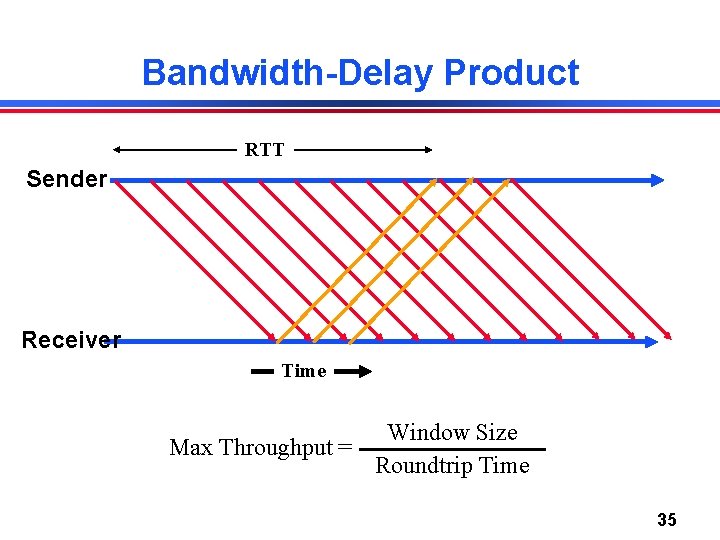 Bandwidth-Delay Product

RTT

Sender

Receiver

Time

$\text{Max Throughput} = \frac{\text{Window Size}}{\text{Roundtrip Time}}$

35